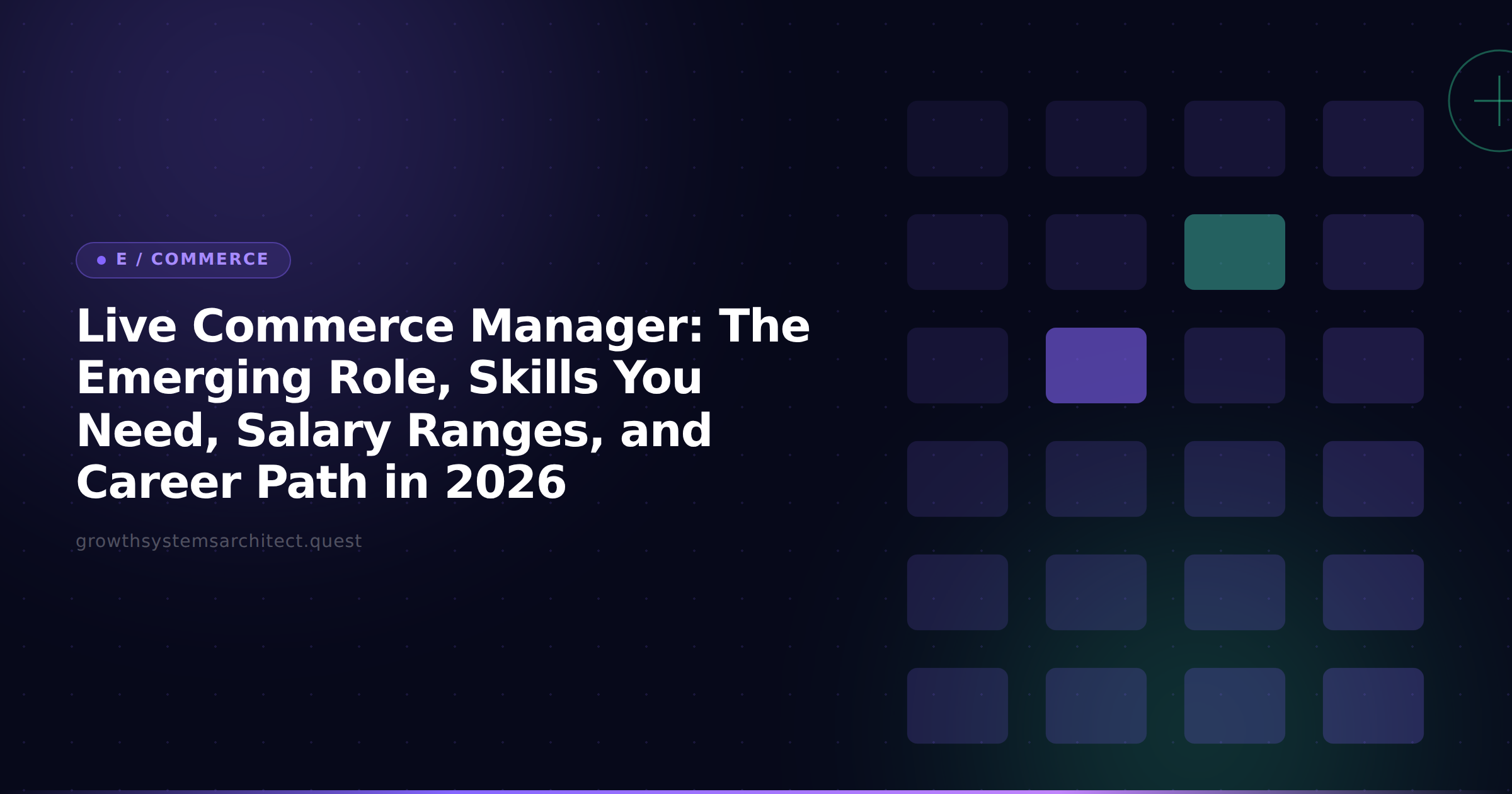 E / COMMERCE

Live Commerce Manager: The Emerging Role, Skills You Need, Salary Ranges, and Career Path in 2026

growthsystemsarchitect.quest